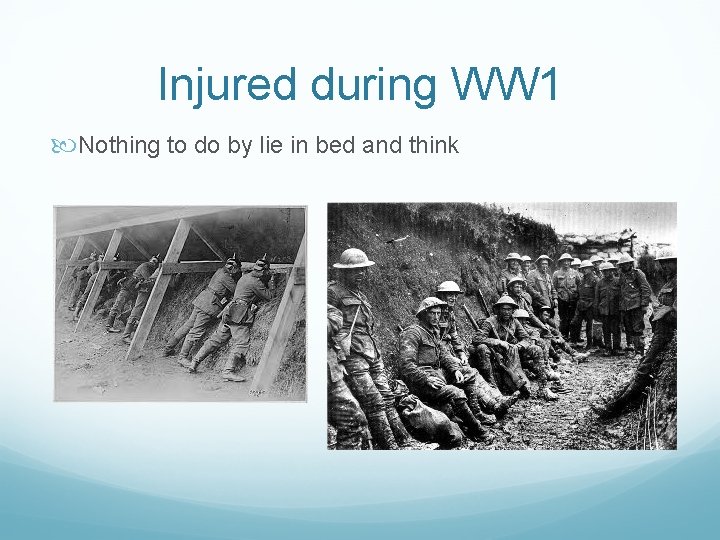 Injured during WW1

Nothing to do by lie in bed and think